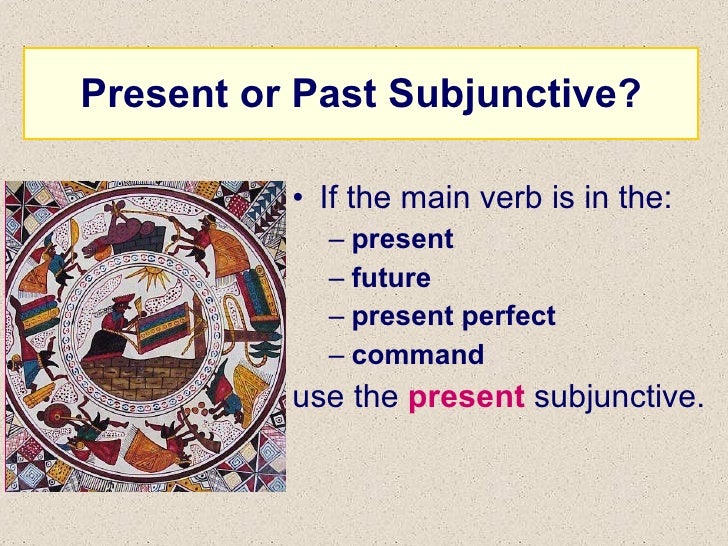 Present or Past Subjunctive?

• If the main verb is in the:
– present
– future
– present perfect
– command
use the present subjunctive.